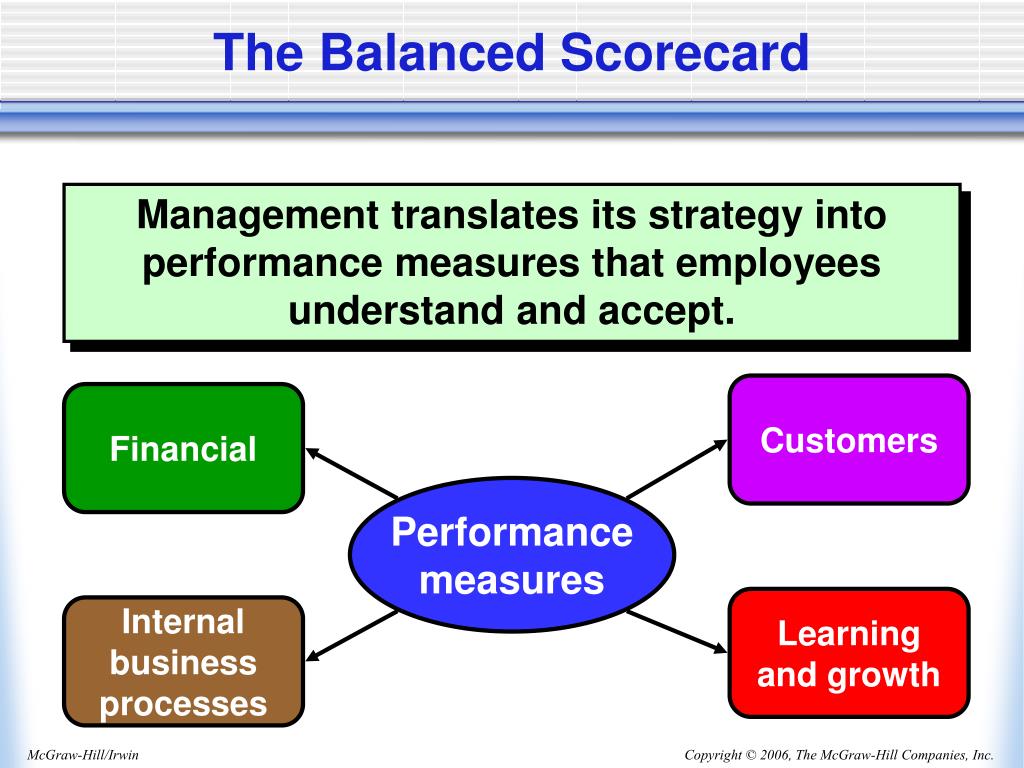 The Balanced Scorecard

Management translates its strategy into performance measures that employees understand and accept.

Financial

Customers

Performance measures

Internal business processes

Learning and growth

McGraw-Hill/Irwin

Copyright © 2006, The McGraw-Hill Companies, Inc.